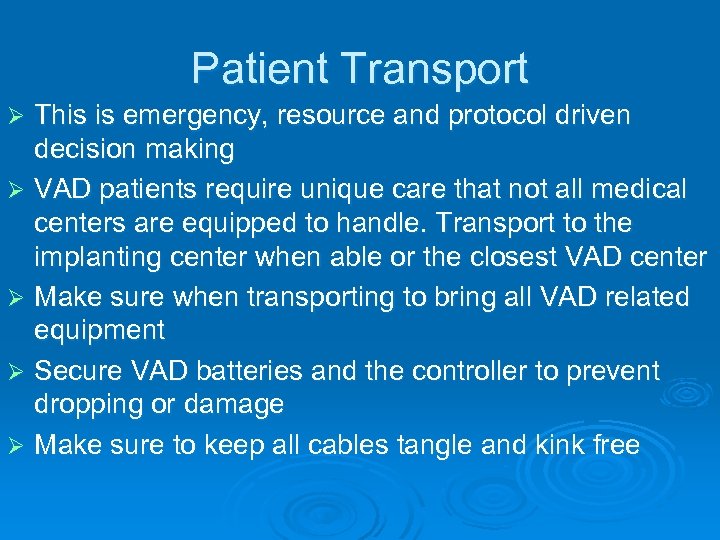 Patient Transport

➢ This is emergency, resource and protocol driven decision making

➢ VAD patients require unique care that not all medical centers are equipped to handle. Transport to the implanting center when able or the closest VAD center

➢ Make sure when transporting to bring all VAD related equipment

➢ Secure VAD batteries and the controller to prevent dropping or damage

➢ Make sure to keep all cables tangle and kink free